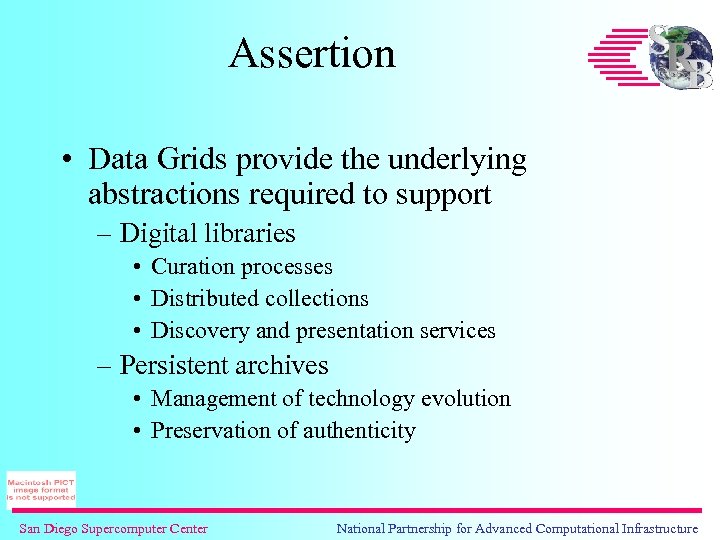 Assertion

SRB

• Data Grids provide the underlying abstractions required to support
– Digital libraries
• Curation processes
• Distributed collections
• Discovery and presentation services
– Persistent archives
• Management of technology evolution
• Preservation of authenticity

Macintosh PICT image format is not supported

San Diego Supercomputer Center

National Partnership for Advanced Computational Infrastructure